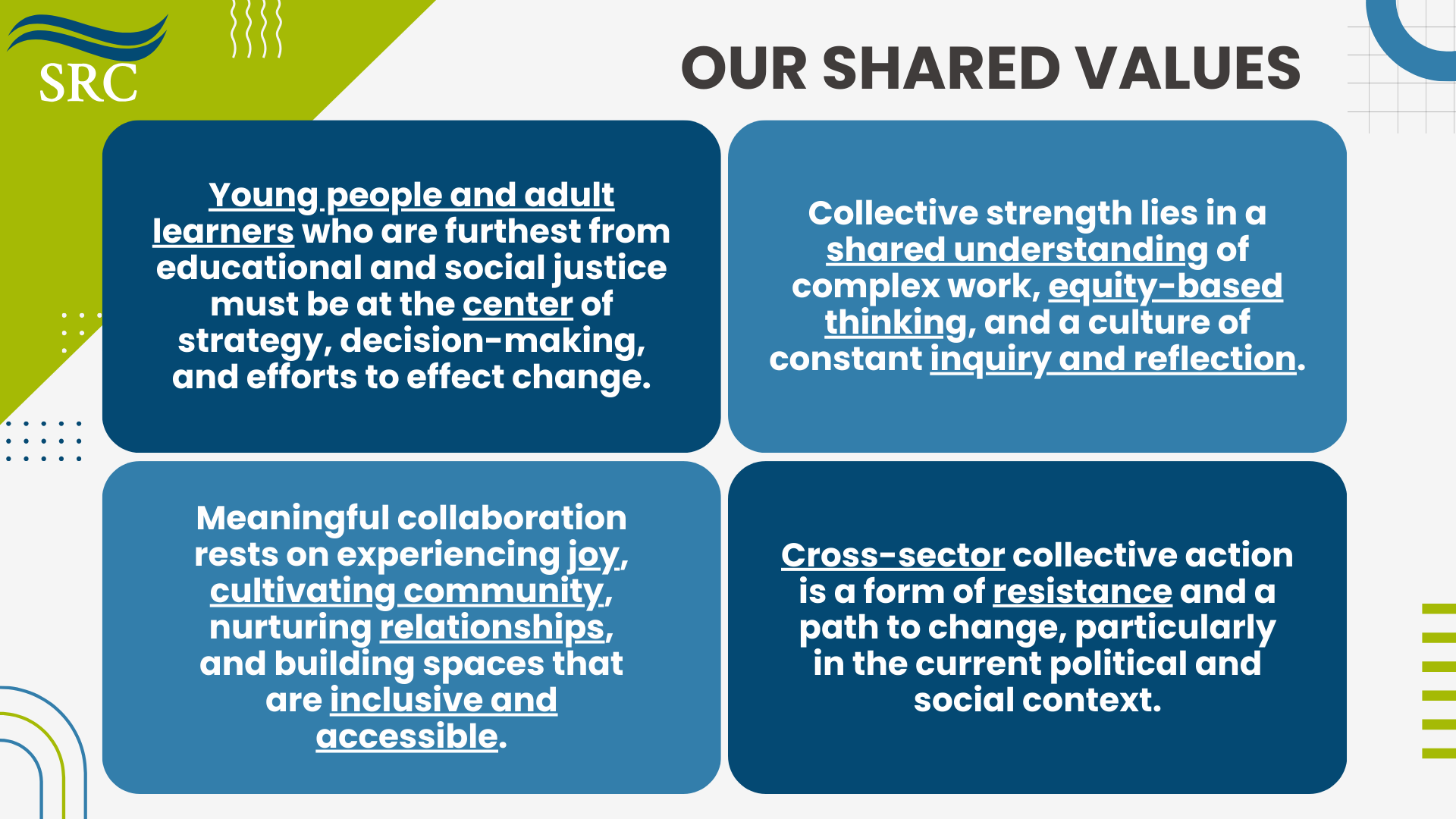 SRC

OUR SHARED VALUES

Young people and adult learners who are furthest from educational and social justice must be at the center of strategy, decision-making, and efforts to effect change.

Collective strength lies in a shared understanding of complex work, equity-based thinking, and a culture of constant inquiry and reflection.

Meaningful collaboration rests on experiencing joy, cultivating community, nurturing relationships, and building spaces that are inclusive and accessible.

Cross-sector collective action is a form of resistance and a path to change, particularly in the current political and social context.